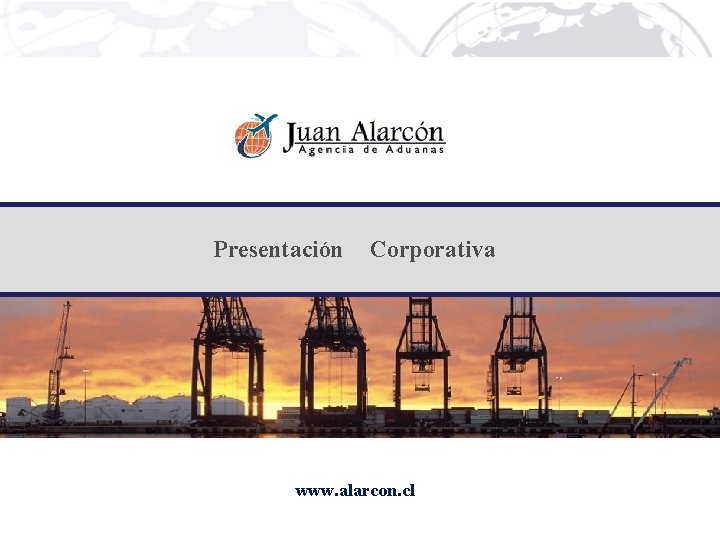 Juan Alarcón
Agencia de Aduanas

Presentación Corporativa

www.alarcon.cl